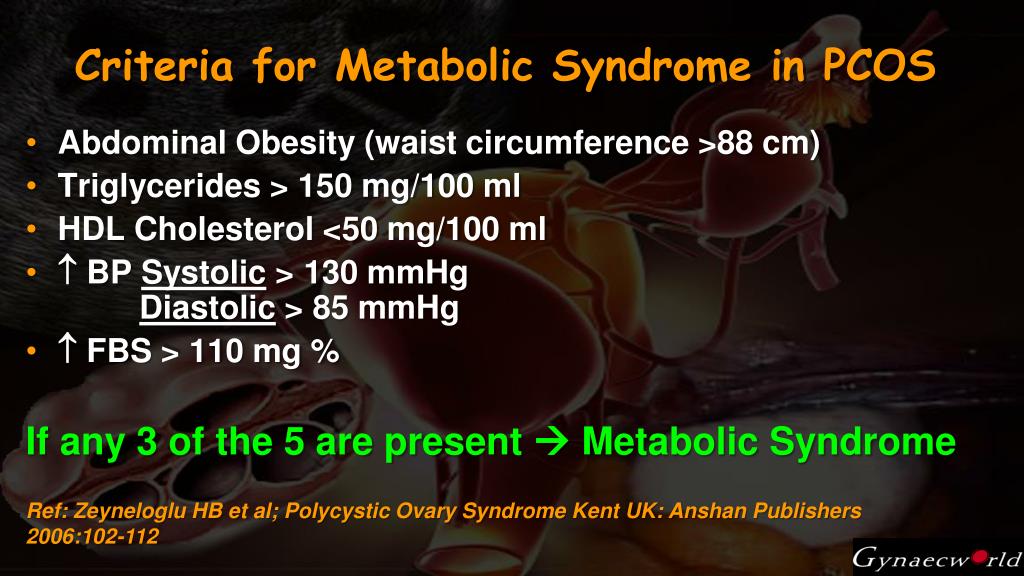 Criteria for Metabolic Syndrome in PCOS

• Abdominal Obesity (waist circumference >88 cm)
• Triglycerides > 150 mg/100 ml
• HDL Cholesterol <50 mg/100 ml
• ↑ BP Systolic > 130 mmHg
Diastolic > 85 mmHg
• ↑ FBS > 110 mg %

If any 3 of the 5 are present → Metabolic Syndrome

Ref: Zeyneloglu HB et al; Polycystic Ovary Syndrome Kent UK: Anshan Publishers 2006:102-112

Gynaecworld